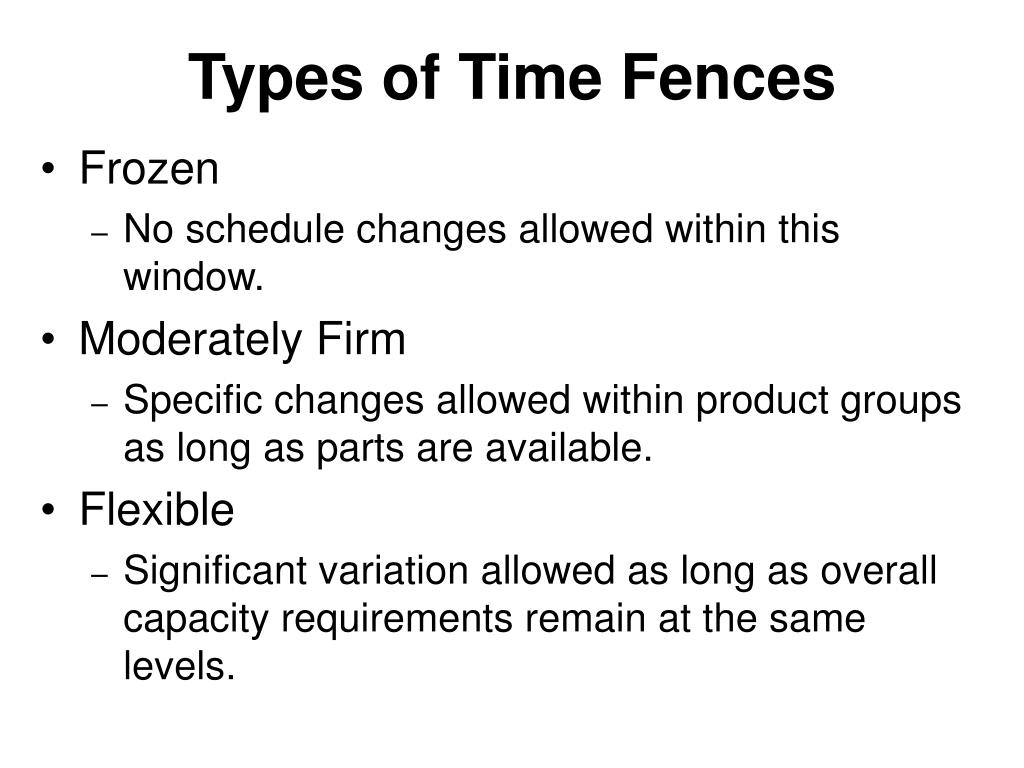 Types of Time Fences

• Frozen
– No schedule changes allowed within this window.
• Moderately Firm
– Specific changes allowed within product groups as long as parts are available.
• Flexible
– Significant variation allowed as long as overall capacity requirements remain at the same levels.